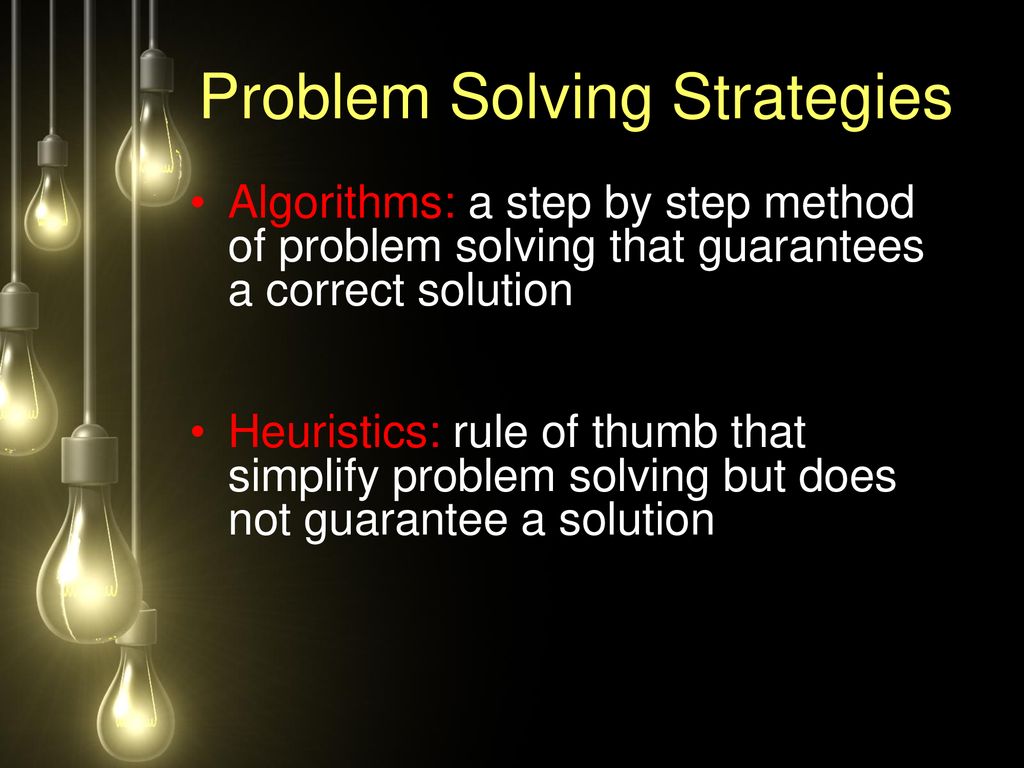 Problem Solving Strategies

• Algorithms: a step by step method of problem solving that guarantees a correct solution

• Heuristics: rule of thumb that simplify problem solving but does not guarantee a solution